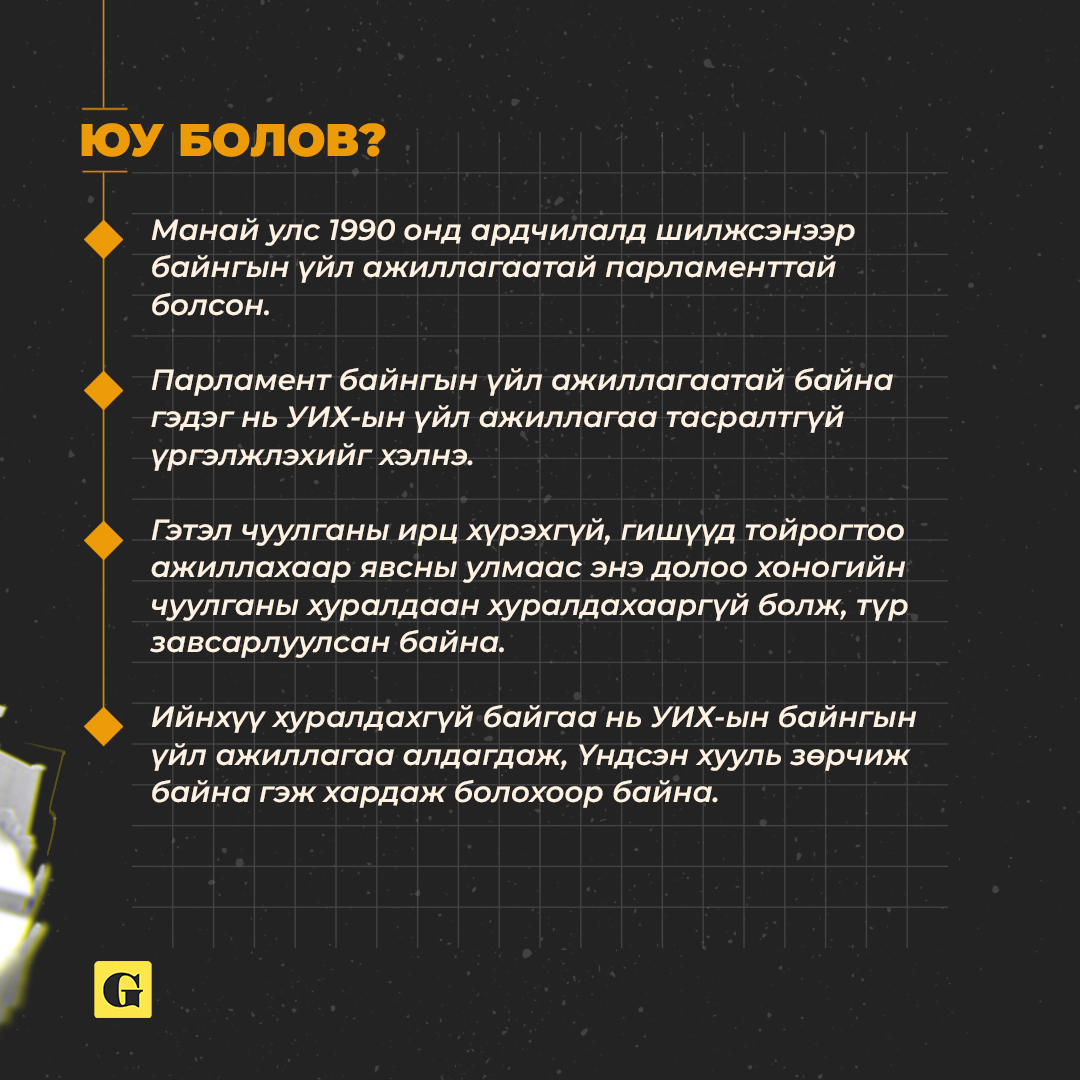 ЮУ БОЛОВ?

Манай улс 1990 онд ардчилалд шилжсэнээр байнгын үйл ажиллагаатай парламенттай болсон.

Парламент байнгын үйл ажиллагаатай байна гэдэг нь УИХ-ын үйл ажиллагаа тасралтгүй үргэлжлэхийг хэлнэ.

Гэтэл чуулганы ирц хүрэхгүй, гишүүд тойрогтоо ажиллахаар явсны улмаас энэ долоо хоногийн чуулганы хуралдаан хуралдахааргүй болж, түр завсарлуулсан байна.

Ийнхүү хуралдахгүй байгаа нь УИХ-ын байнгын үйл ажиллагаа алдагдаж, Үндсэн хууль зөрчиж байна гэж хардаж болохоор байна.

G